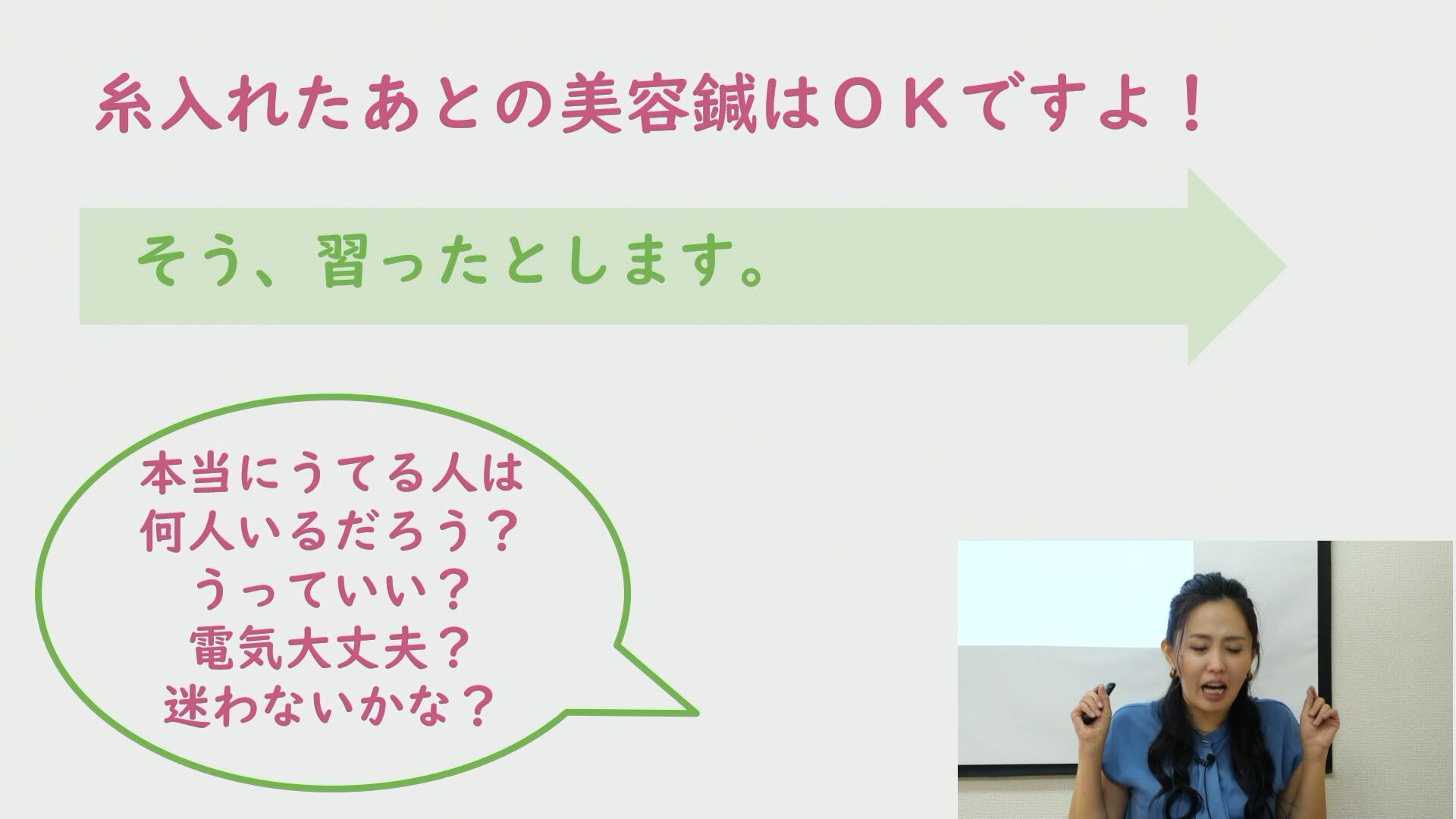 糸入れたあとの美容鍼はＯＫですよ！

そう、習ったとします。

本当にうてる人は
何人いるだろう？
うっていい？
電気大丈夫？
迷わないかな？